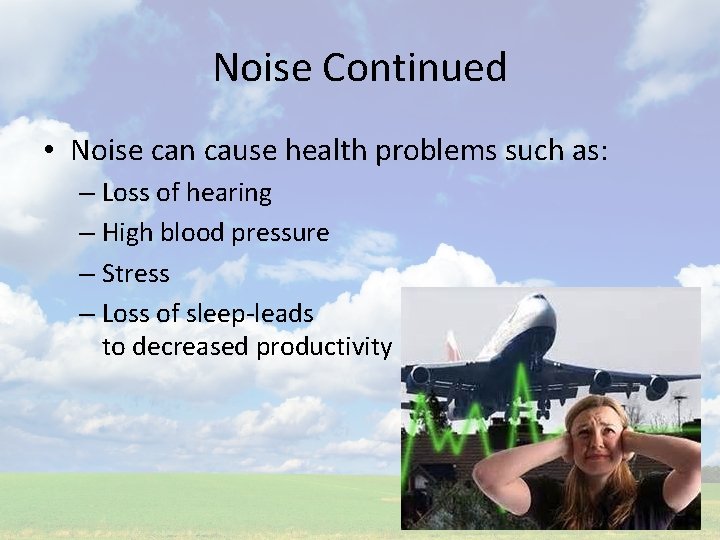 Noise Continued

• Noise can cause health problems such as:
– Loss of hearing
– High blood pressure
– Stress
– Loss of sleep-leads to decreased productivity